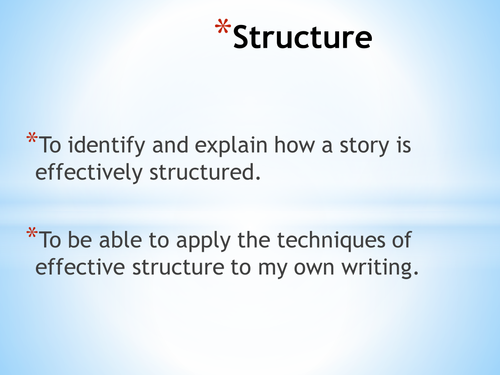 *Structure

*To identify and explain how a story is effectively structured.

*To be able to apply the techniques of effective structure to my own writing.